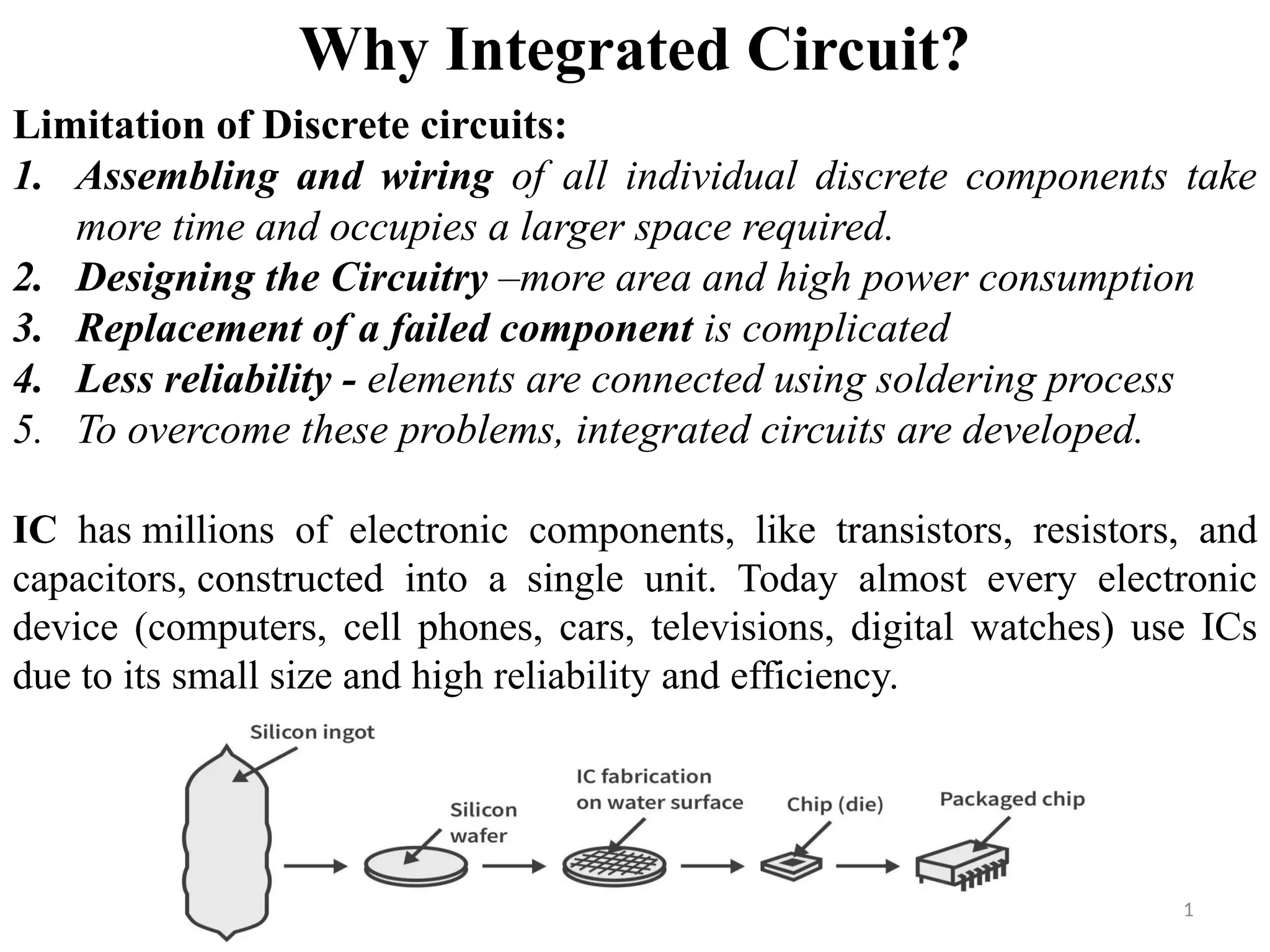 Why Integrated Circuit?

Limitation of Discrete circuits:

1. Assembling and wiring of all individual discrete components take more time and occupies a larger space required.
2. Designing the Circuitry –more area and high power consumption
3. Replacement of a failed component is complicated
4. Less reliability - elements are connected using soldering process
5. To overcome these problems, integrated circuits are developed.

IC has millions of electronic components, like transistors, resistors, and capacitors, constructed into a single unit. Today almost every electronic device (computers, cell phones, cars, televisions, digital watches) use ICs due to its small size and high reliability and efficiency.

Silicon ingot

Silicon wafer

IC fabrication on water surface

Chip (die)

Packaged chip

1